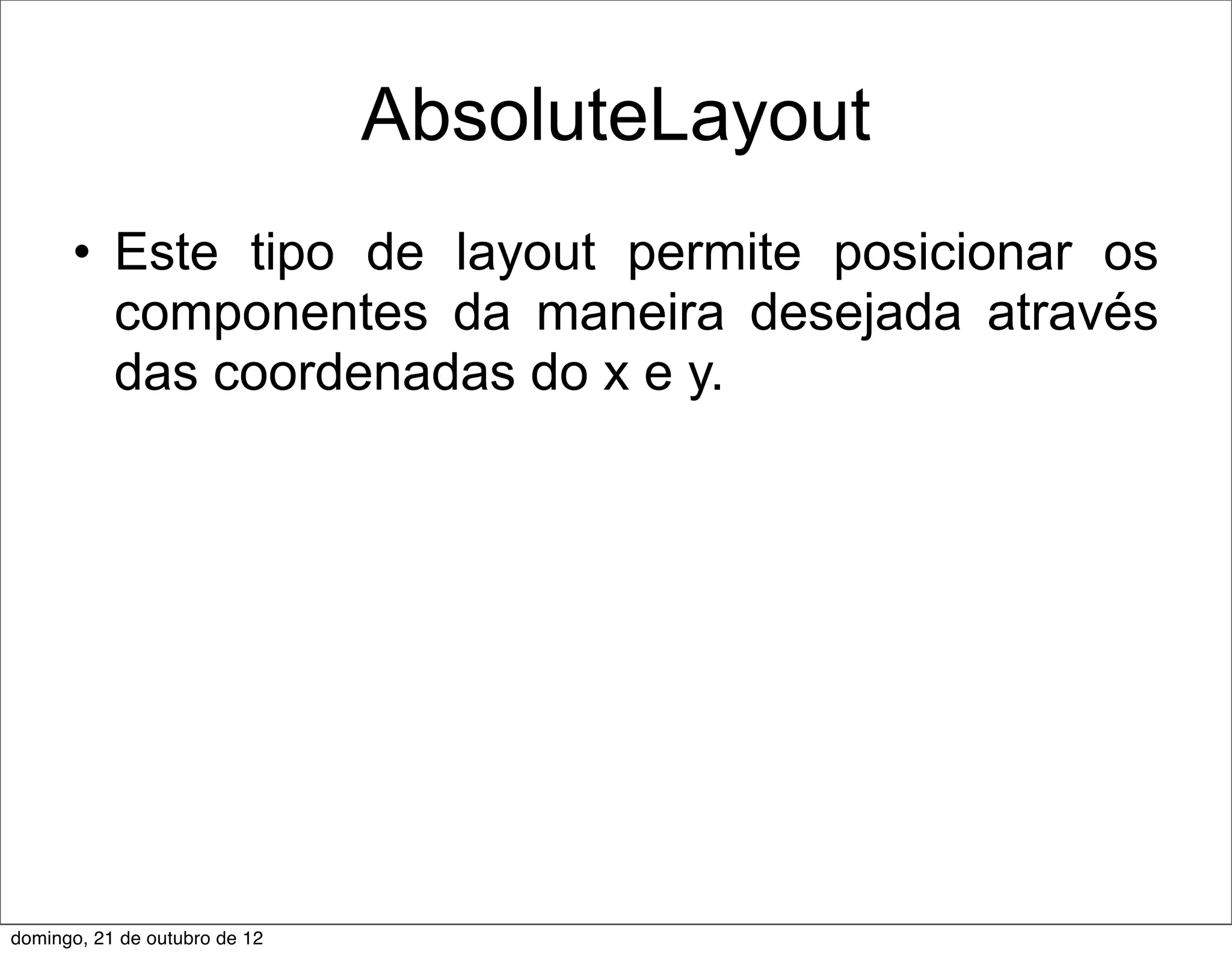 AbsoluteLayout

• Este tipo de layout permite posicionar os componentes da maneira desejada através das coordenadas do x e y.

domingo, 21 de outubro de 12